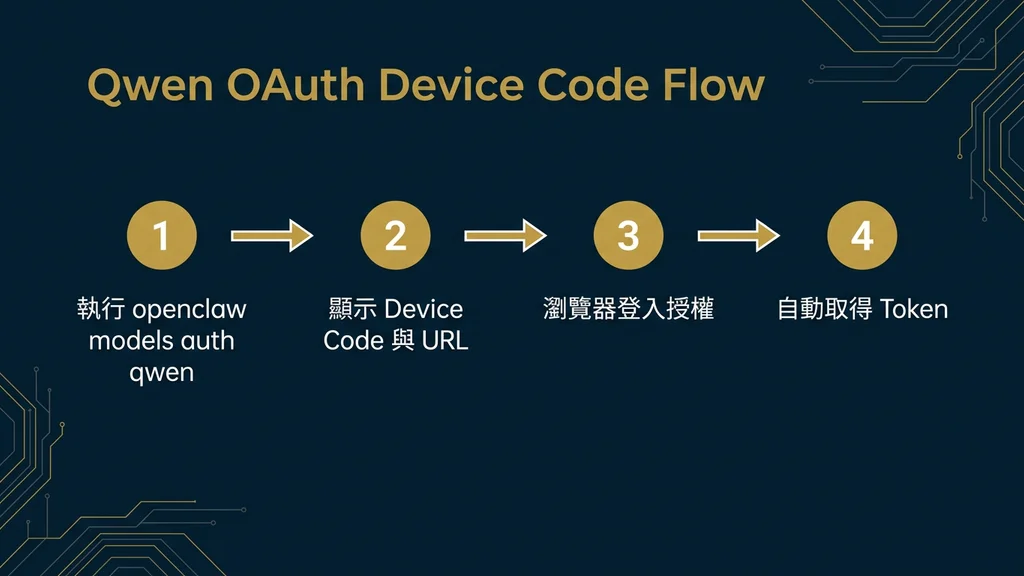 Qwen OAuth Device Code Flow

1

執行 openclaw models auth qwen

2

顯示 Device Code 與 URL

3

瀏覽器登入授權

4

自動取得 Token